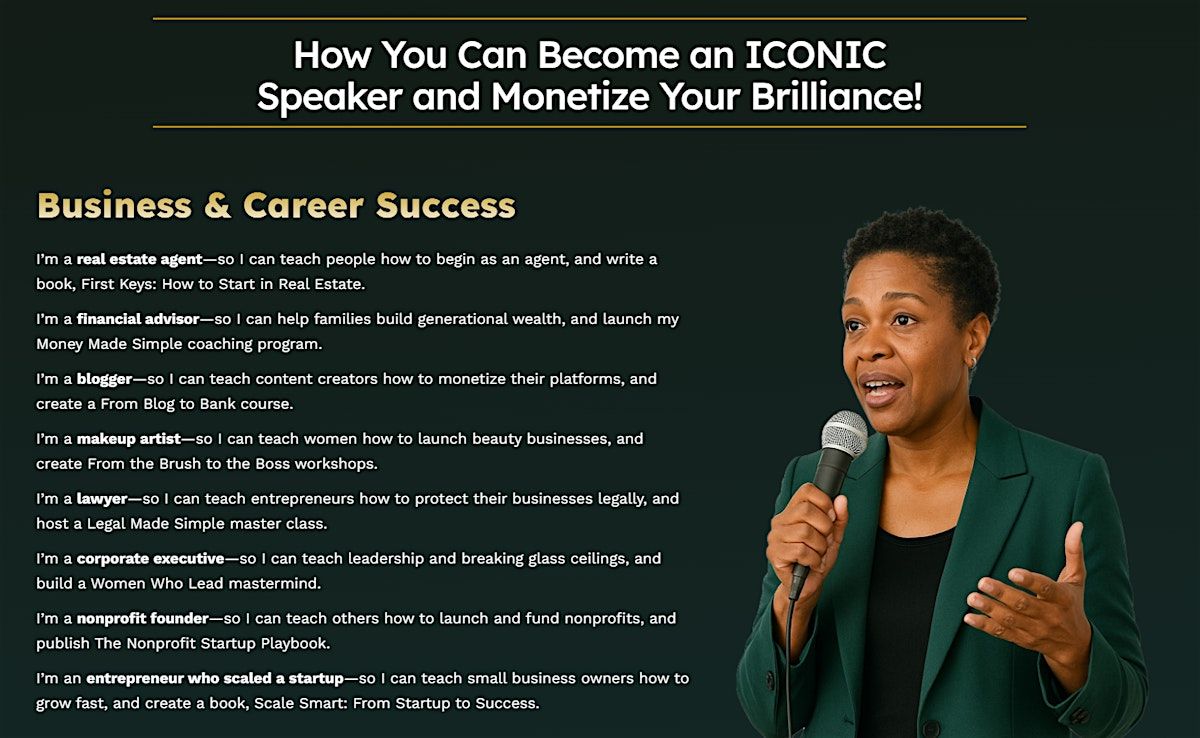 How You Can Become an ICONIC Speaker and Monetize Your Brilliance!

Business & Career Success

I'm a real estate agent—so I can teach people how to begin as an agent, and write a book, First Keys: How to Start in Real Estate.

I'm a financial advisor—so I can help families build generational wealth, and launch my Money Made Simple coaching program.

I'm a blogger—so I can teach content creators how to monetize their platforms, and create a From Blog to Bank course.

I'm a makeup artist—so I can teach women how to launch beauty businesses, and create From the Brush to the Boss workshops.

I'm a lawyer—so I can teach entrepreneurs how to protect their businesses legally, and host a Legal Made Simple master class.

I'm a corporate executive—so I can teach leadership and breaking glass ceilings, and build a Women Who Lead mastermind.

I'm a nonprofit founder—so I can teach others how to launch and fund nonprofits, and publish The Nonprofit Startup Playbook.

I'm an entrepreneur who scaled a startup—so I can teach small business owners how to grow fast, and create a book, Scale Smart: From Startup to Success.